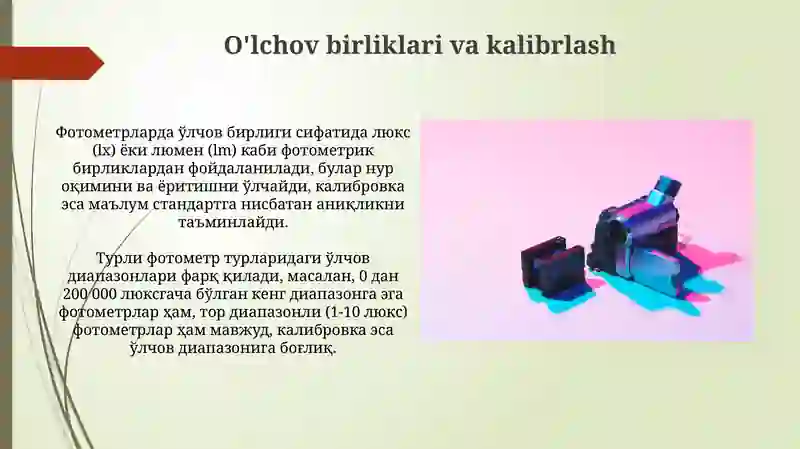 O'lchov birliklari va kalibrlash

Фотометрларда ўлчов бирлиги сифатида люкс (lx) ёки люмен (lm) каби фотометрик бирликлардан фойдаланилади, булар нур оқимини ва ёритишни ўлчайди, калибровка эса маълум стандартга нисбатан аниқликни таъминлайди.

Турли фотометр турларидаги ўлчов диапазонлари фарқ қилади, масалан, 0 дан 200 000 люксгача бўлган кенг диапазонга эга фотометрлар ҳам, тор диапазонли (1-10 люкс) фотометрлар ҳам мавжуд, калибровка эса ўлчов диапазонига боғлиқ.